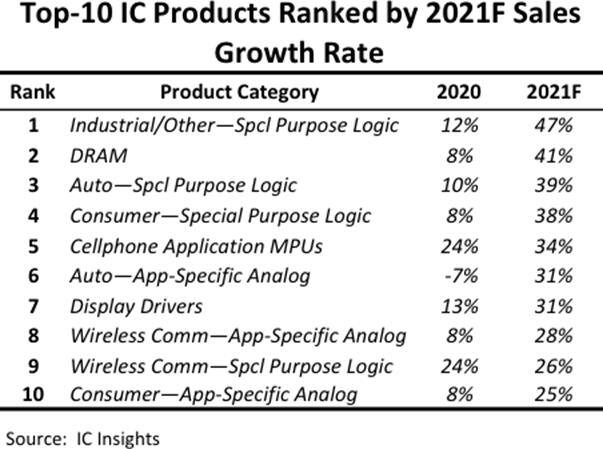 Top-10 IC Products Ranked by 2021F Sales Growth Rate

| Rank | Product Category | 2020 | 2021F |
|---|---|---|---|
| 1 | Industrial/Other—Spcl Purpose Logic | 12% | 47% |
| 2 | DRAM | 8% | 41% |
| 3 | Auto—Spcl Purpose Logic | 10% | 39% |
| 4 | Consumer—Special Purpose Logic | 8% | 38% |
| 5 | Cellphone Application MPUs | 24% | 34% |
| 6 | Auto—App-Specific Analog | -7% | 31% |
| 7 | Display Drivers | 13% | 31% |
| 8 | Wireless Comm—App-Specific Analog | 8% | 28% |
| 9 | Wireless Comm—Spcl Purpose Logic | 24% | 26% |
| 10 | Consumer—App-Specific Analog | 8% | 25% |

Source: IC Insights